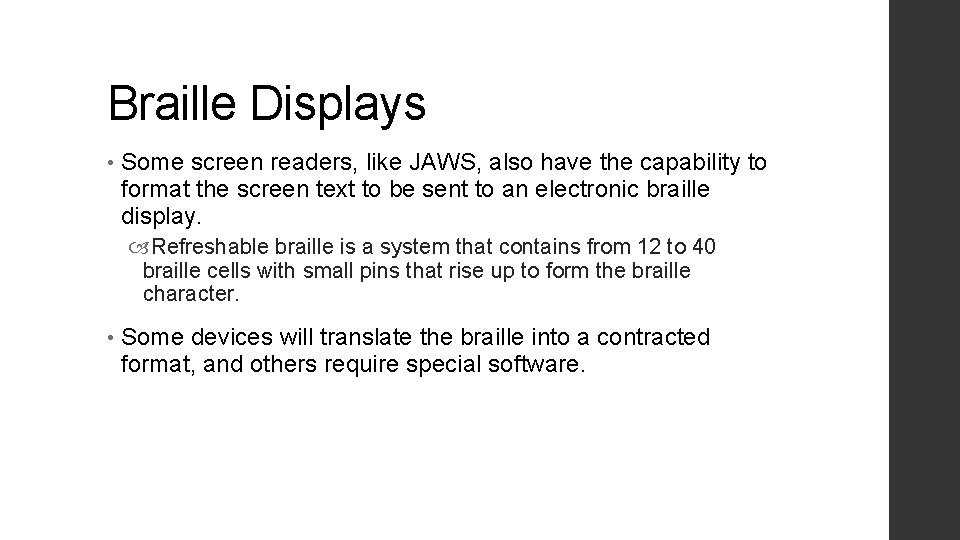 Braille Displays

• Some screen readers, like JAWS, also have the capability to format the screen text to be sent to an electronic braille display.

Refreshable braille is a system that contains from 12 to 40 braille cells with small pins that rise up to form the braille character.

• Some devices will translate the braille into a contracted format, and others require special software.